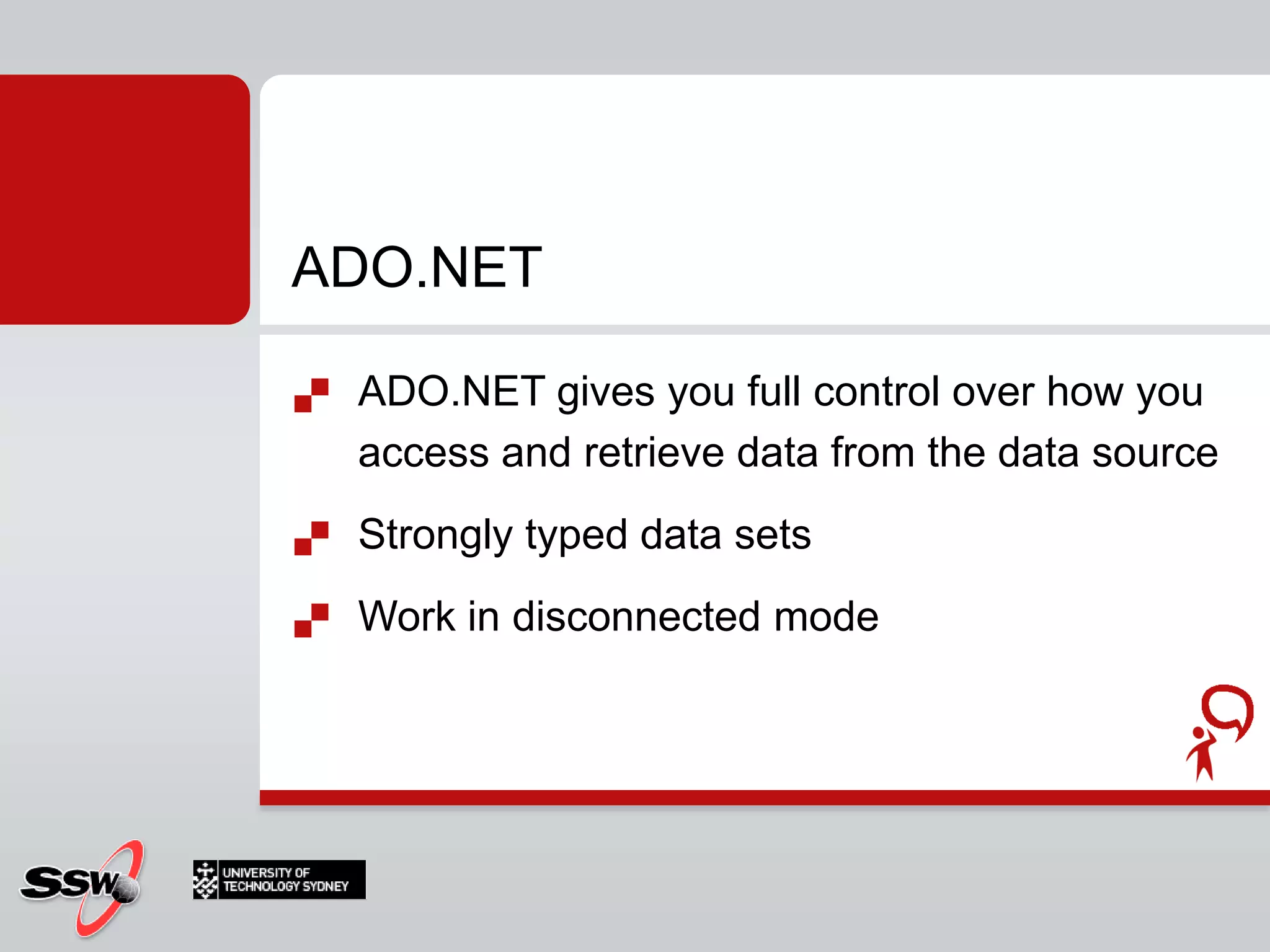 ADO.NET

ADO.NET gives you full control over how you access and retrieve data from the data source

Strongly typed data sets

Work in disconnected mode

SSW

UNIVERSITY OF TECHNOLOGY SYDNEY